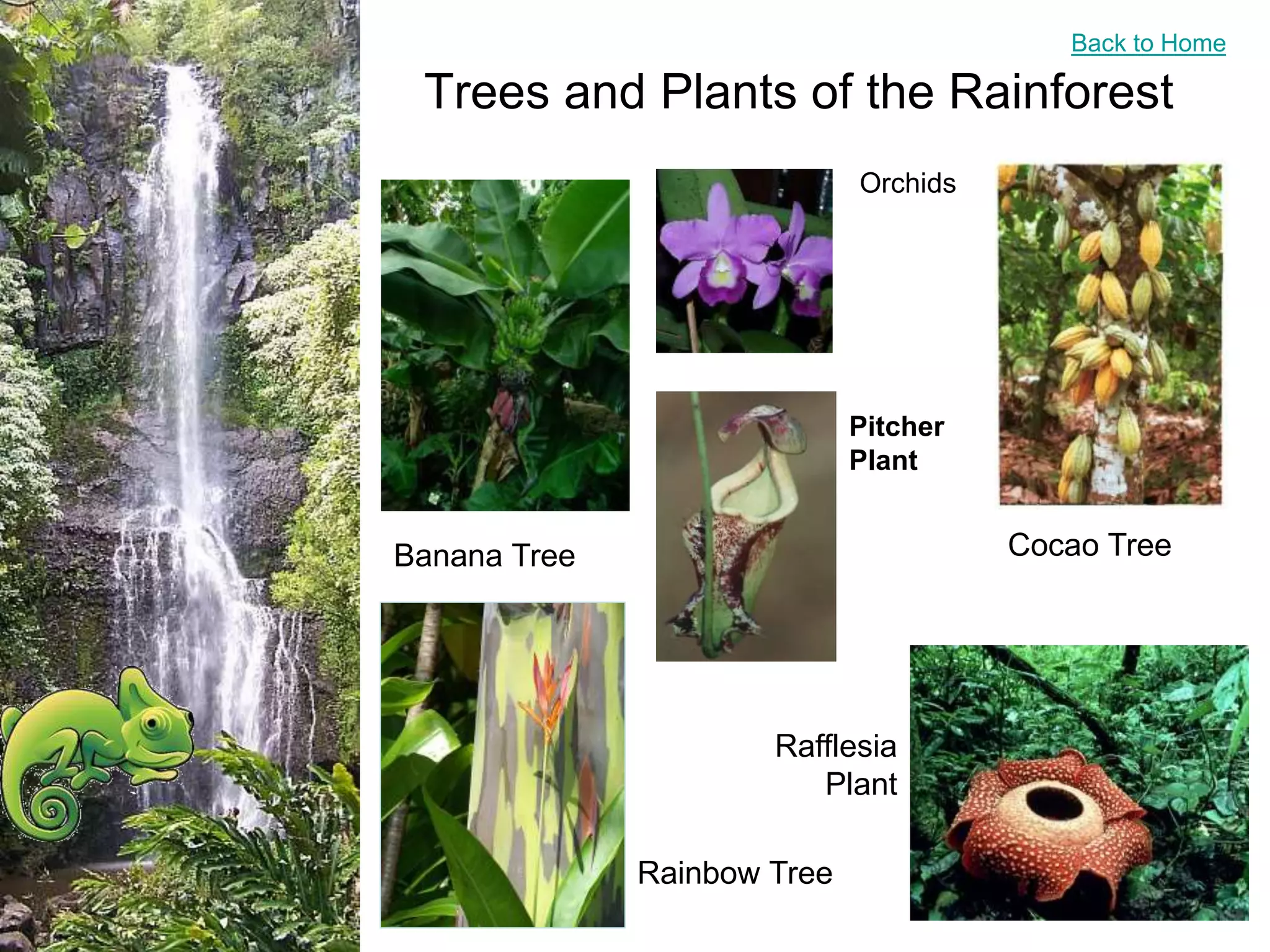 Back to Home

Trees and Plants of the Rainforest

Orchids

Pitcher Plant

Banana Tree

Cocao Tree

Rafflesia Plant

Rainbow Tree